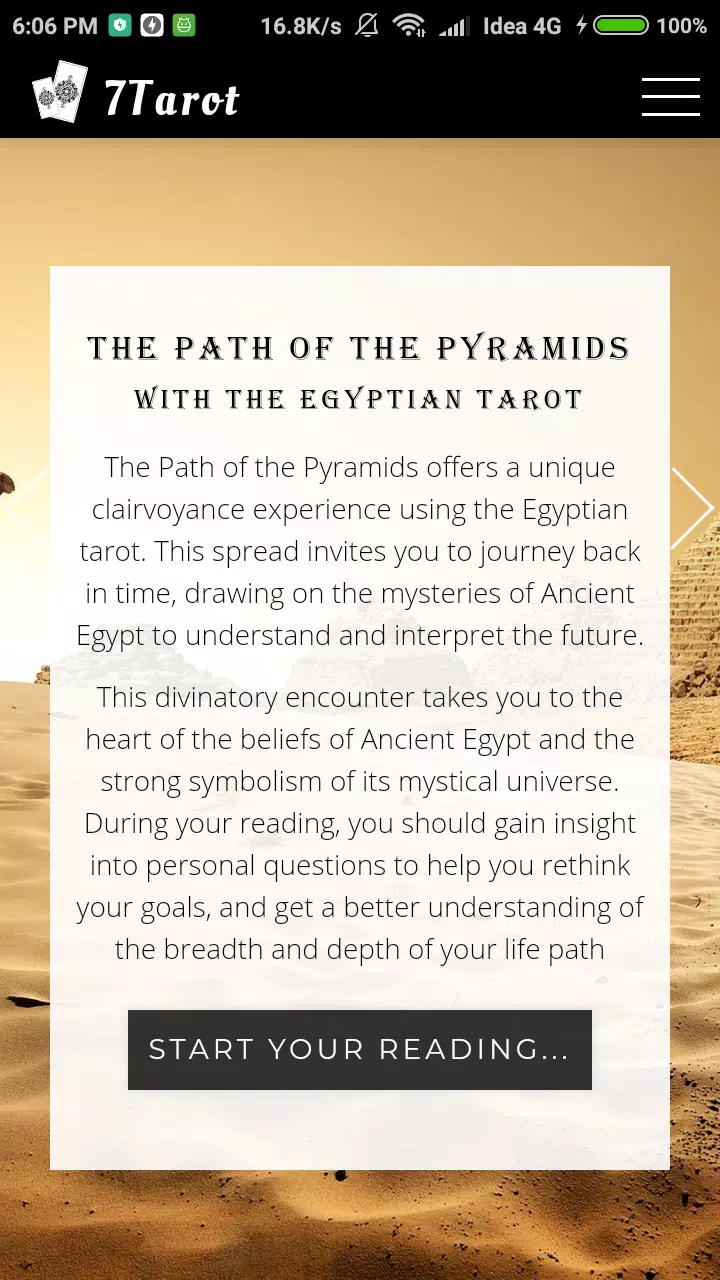 6:06 PM 16.8K/s Idea 4G 100%

7Tarot

THE PATH OF THE PYRAMIDS
WITH THE EGYPTIAN TAROT

The Path of the Pyramids offers a unique clairvoyance experience using the Egyptian tarot. This spread invites you to journey back in time, drawing on the mysteries of Ancient Egypt to understand and interpret the future.

This divinatory encounter takes you to the heart of the beliefs of Ancient Egypt and the strong symbolism of its mystical universe. During your reading, you should gain insight into personal questions to help you rethink your goals, and get a better understanding of the breadth and depth of your life path

START YOUR READING...